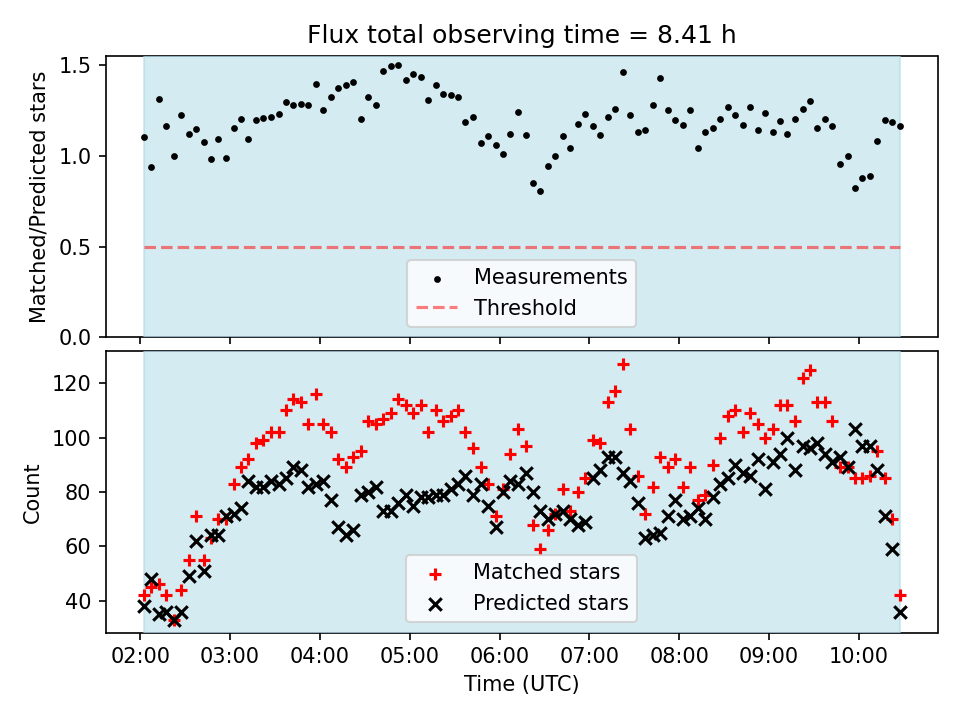 Flux total observing time = 8.41 h

Matched/Predicted stars

1.5
1.0
0.5
0.0

Measurements
Threshold

Count

120
100
80
60
40

Matched stars
Predicted stars

02:00 03:00 04:00 05:00 06:00 07:00 08:00 09:00 10:00

Time (UTC)